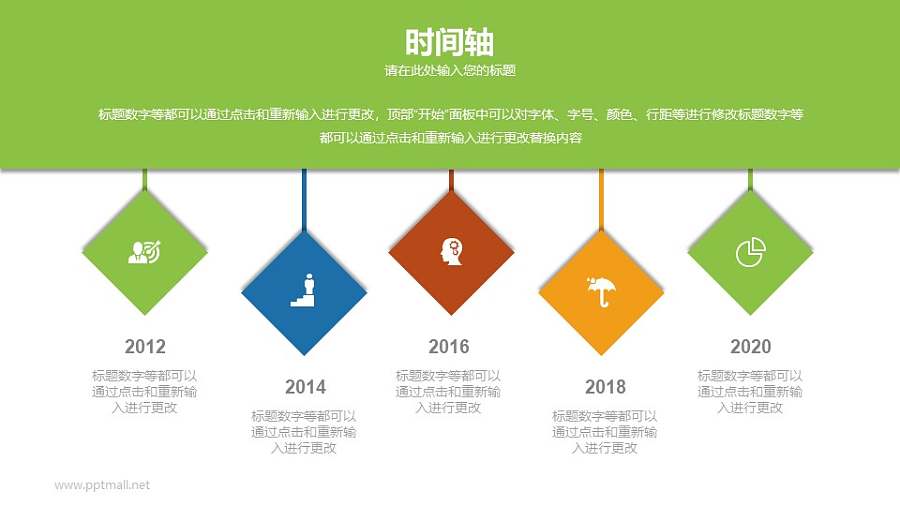 时间轴

请在此处输入您的标题

标题数字等都可以通过点击和重新输入进行更改，顶部"开始"面板中可以对字体、字号、颜色、行距等进行修改标题数字等都可以通过点击和重新输入进行更改替换内容

2012

标题数字等都可以通过点击和重新输入进行更改

2014

标题数字等都可以通过点击和重新输入进行更改

2016

标题数字等都可以通过点击和重新输入进行更改

2018

标题数字等都可以通过点击和重新输入进行更改

2020

标题数字等都可以通过点击和重新输入进行更改

www.pptmall.net